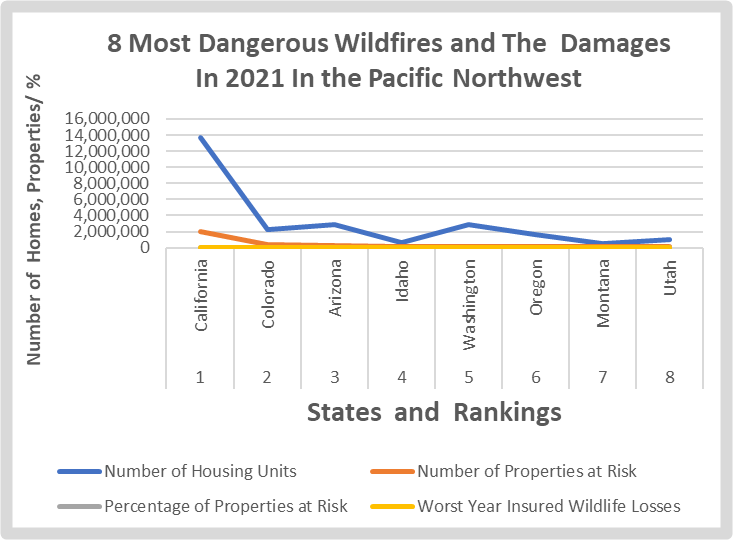 8 Most Dangerous Wildfires and The Damages In 2021 In the Pacific Northwest

Number of Homes, Properties/ %

16,000,000
14,000,000
12,000,000
10,000,000
8,000,000
6,000,000
4,000,000
2,000,000
0

California
Colorado
Arizona
Idaho
Washington
Oregon
Montana
Utah

1
2
3
4
5
6
7
8

States and Rankings

Number of Housing Units
Number of Properties at Risk
Percentage of Properties at Risk
Worst Year Insured Wildlife Losses